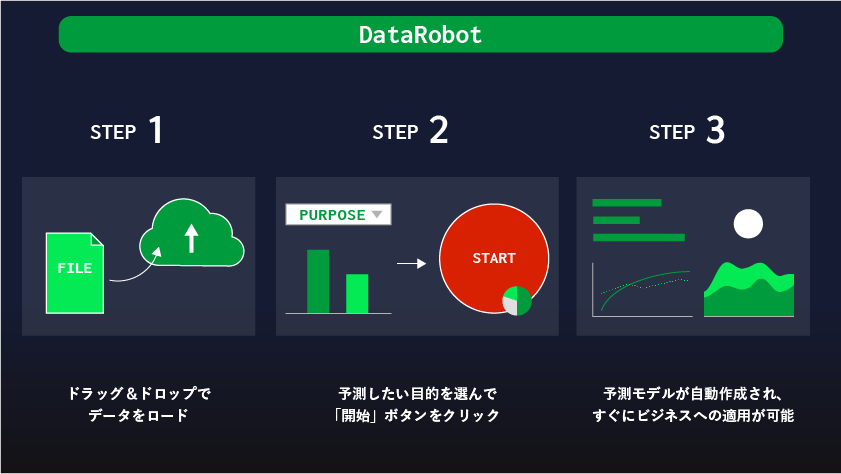 DataRobot

STEP 1

FILE

ドラッグ＆ドロップで
データをロード

STEP 2

PURPOSE

START

予測したい目的を選んで
「開始」ボタンをクリック

STEP 3

予測モデルが自動作成され、
すぐにビジネスへの適用が可能